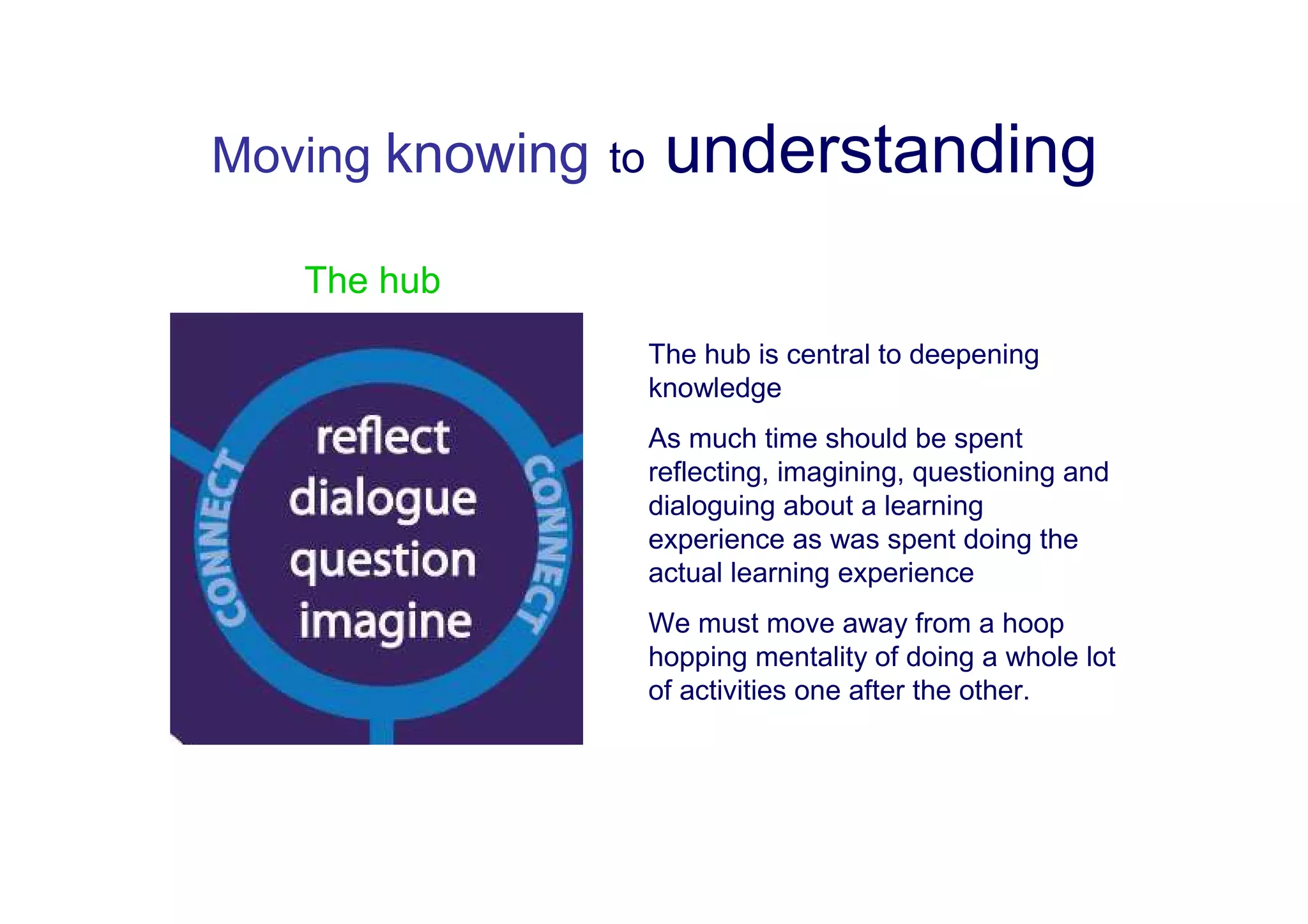 Moving knowing to understanding

The hub

CONNECT
reflect
dialogue
question
imagine
CONNECT

The hub is central to deepening knowledge

As much time should be spent reflecting, imagining, questioning and dialoguing about a learning experience as was spent doing the actual learning experience

We must move away from a hoop hopping mentality of doing a whole lot of activities one after the other.